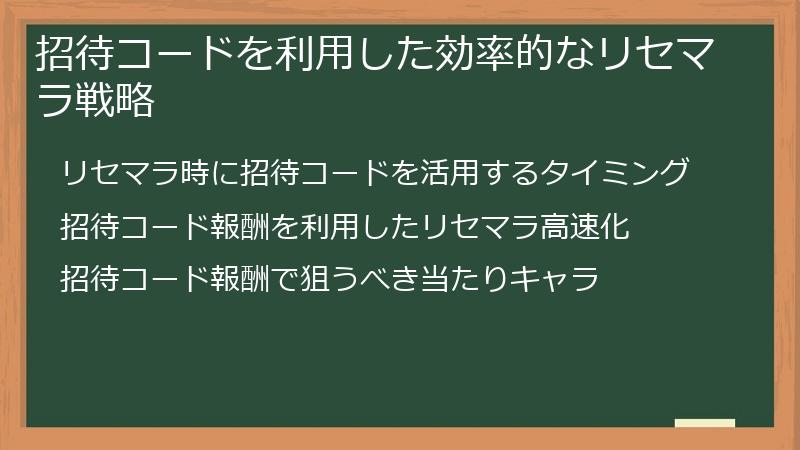 招待コードを利用した効率的なリセマラ戦略

リセマラ時に招待コードを活用するタイミング

招待コード報酬を利用したリセマラ高速化

招待コード報酬で狙うべき当たりキャラ